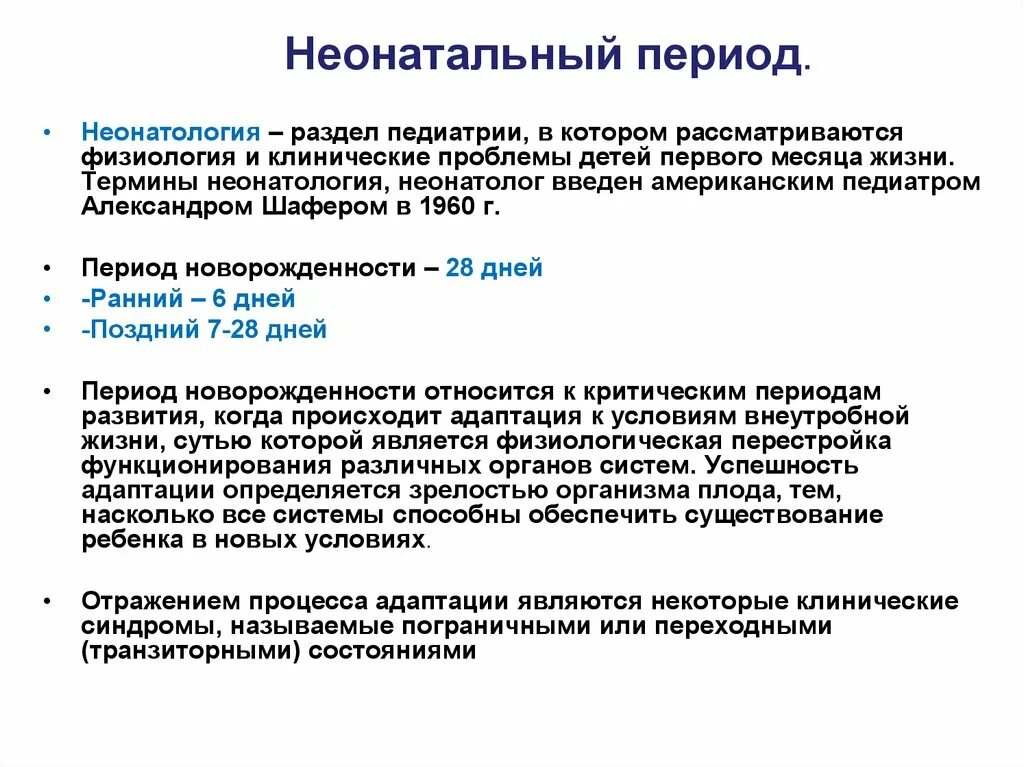 Неонатальный период.

• Неонатология – раздел педиатрии, в котором рассматриваются физиология и клинические проблемы детей первого месяца жизни. Термины неонатология, неонатолог введен американским педиатром Александром Шафером в 1960 г.

• Период новорожденности – 28 дней
• -Ранний – 6 дней
• -Поздний 7-28 дней

• Период новорожденности относится к критическим периодам развития, когда происходит адаптация к условиям внеутробной жизни, сутью которой является физиологическая перестройка функционирования различных органов систем. Успешность адаптации определяется зрелостью организма плода, тем, насколько все системы способны обеспечить существование ребенка в новых условиях.

• Отражением процесса адаптации являются некоторые клинические синдромы, называемые пограничными или переходными (транзиторными) состояниями